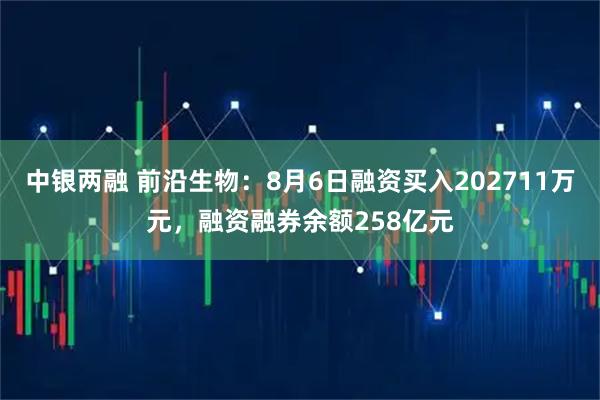 中银两融 前沿生物：8月6日融资买入202711万元，融资融券余额258亿元